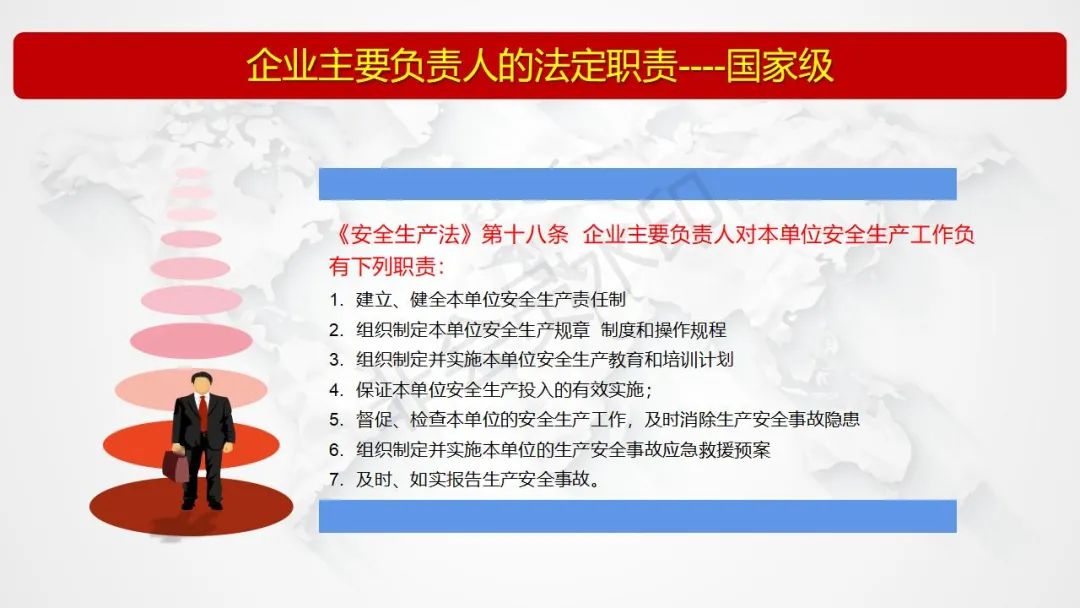 企业主要负责人的法定职责----国家级

《安全生产法》第十八条 企业主要负责人对本单位安全生产工作负有下列职责：

1. 建立、健全本单位安全生产责任制
2. 组织制定本单位安全生产规章 制度和操作规程
3. 组织制定并实施本单位安全生产教育和培训计划
4. 保证本单位安全生产投入的有效实施；
5. 督促、检查本单位的安全生产工作，及时消除生产安全事故隐患
6. 组织制定并实施本单位的生产安全事故应急救援预案
7. 及时、如实报告生产安全事故。